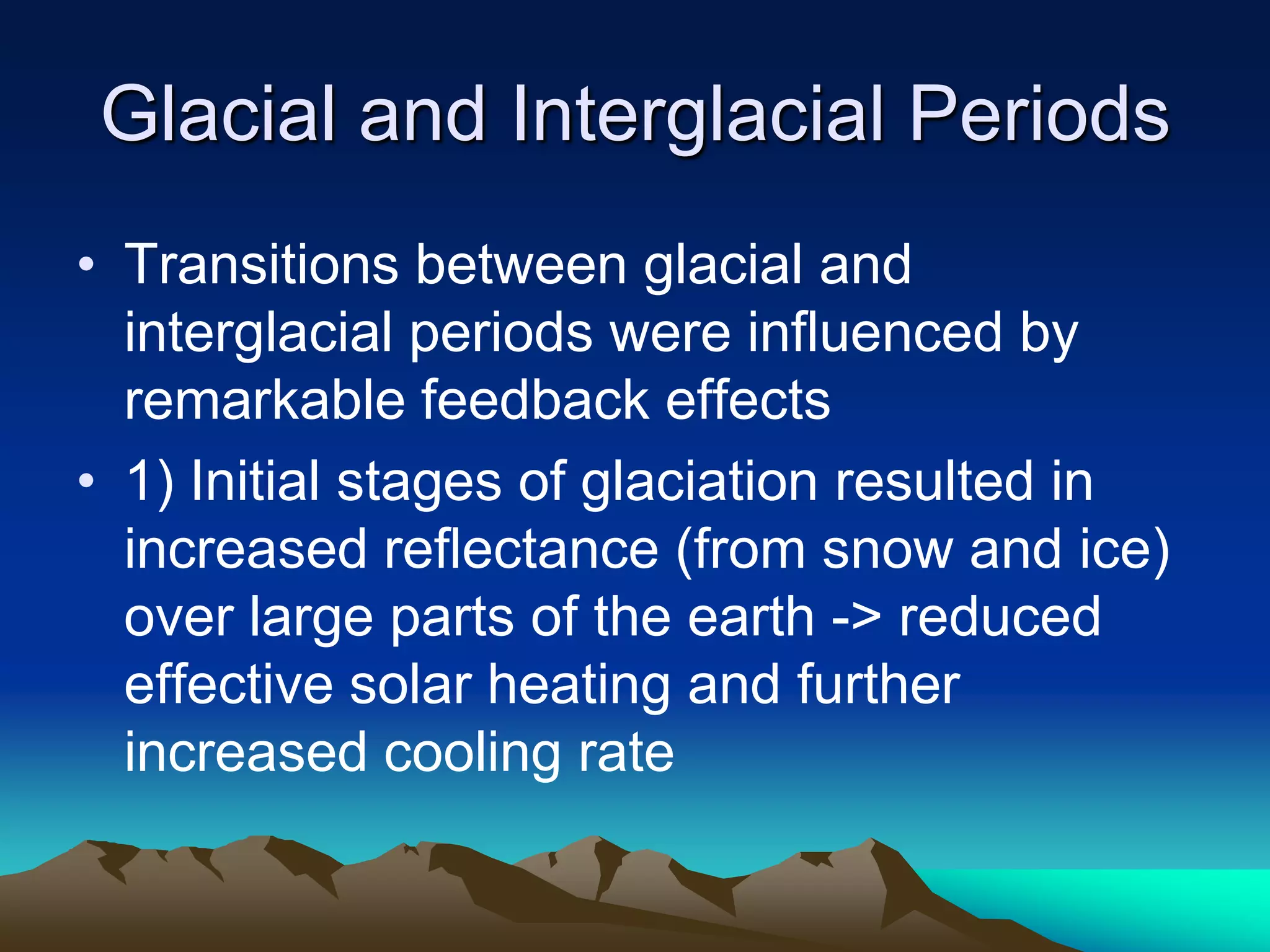 Glacial and Interglacial Periods

• Transitions between glacial and interglacial periods were influenced by remarkable feedback effects

• 1) Initial stages of glaciation resulted in increased reflectance (from snow and ice) over large parts of the earth -> reduced effective solar heating and further increased cooling rate